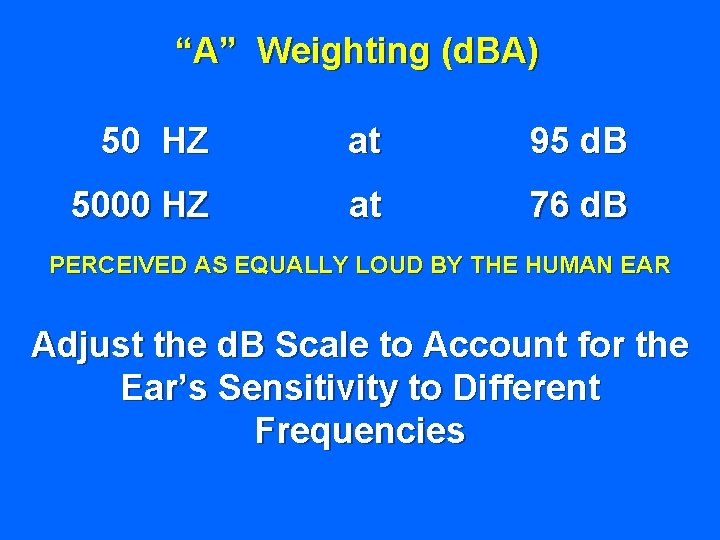 “A” Weighting (dBA)

50 HZ at 95 dB

5000 HZ at 76 dB

PERCEIVED AS EQUALLY LOUD BY THE HUMAN EAR

Adjust the dB Scale to Account for the Ear’s Sensitivity to Different Frequencies